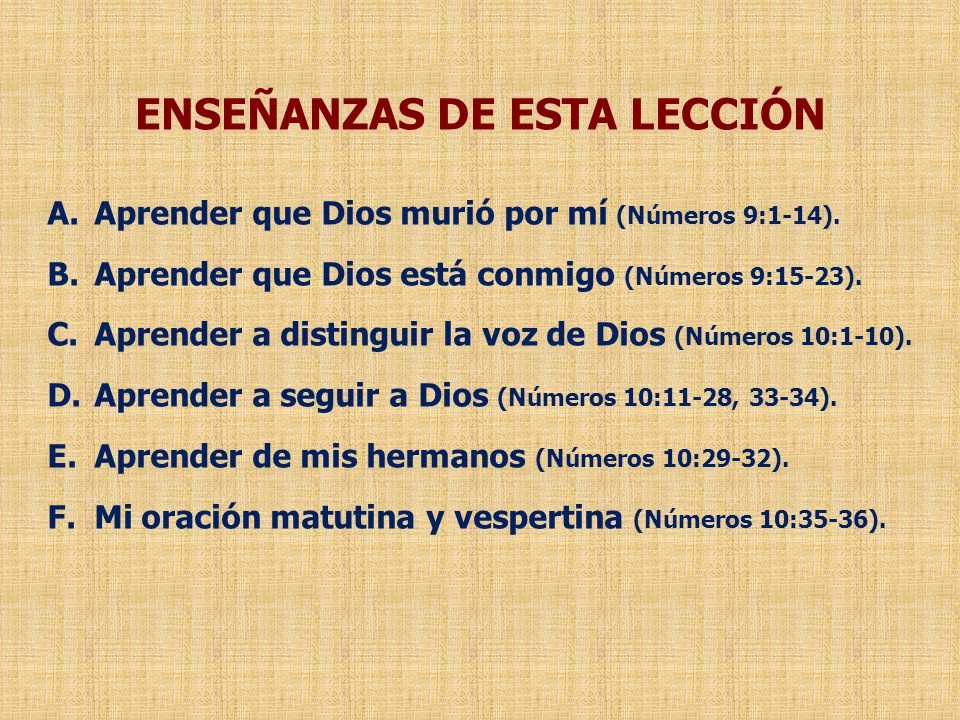 ENSEÑANZAS DE ESTA LECCIÓN

A. Aprender que Dios murió por mí (Números 9:1-14).

B. Aprender que Dios está conmigo (Números 9:15-23).

C. Aprender a distinguir la voz de Dios (Números 10:1-10).

D. Aprender a seguir a Dios (Números 10:11-28, 33-34).

E. Aprender de mis hermanos (Números 10:29-32).

F. Mi oración matutina y vespertina (Números 10:35-36).